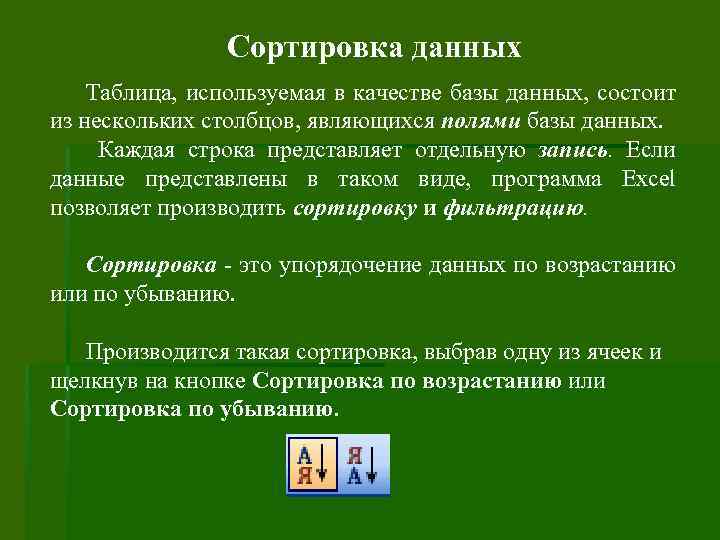 Сортировка данных

Таблица, используемая в качестве базы данных, состоит из нескольких столбцов, являющихся полями базы данных.

Каждая строка представляет отдельную запись. Если данные представлены в таком виде, программа Excel позволяет производить сортировку и фильтрацию.

Сортировка - это упорядочение данных по возрастанию или по убыванию.

Производится такая сортировка, выбрав одну из ячеек и щелкнув на кнопке Сортировка по возрастанию или Сортировка по убыванию.

А
Я

Я
А